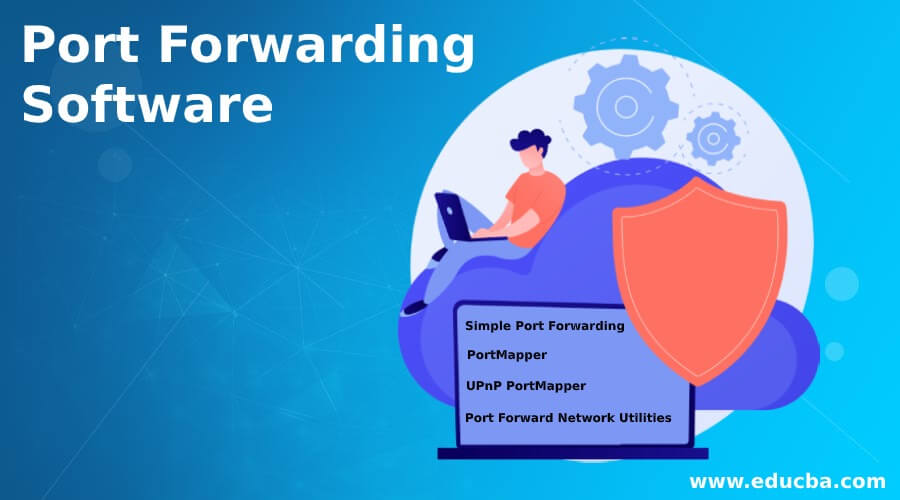 Port Forwarding Software

Simple Port Forwarding

PortMapper

UPnP PortMapper

Port Forward Network Utilities

www.educba.com